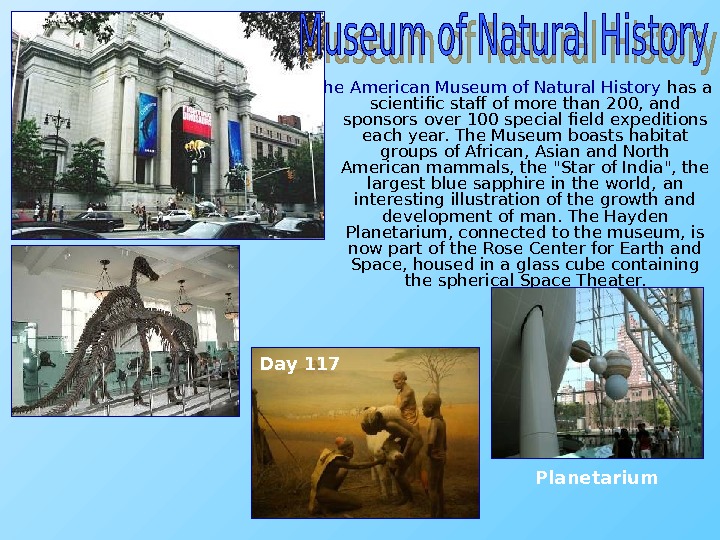 Museum of Natural History

he American Museum of Natural History has a scientific staff of more than 200, and sponsors over 100 special field expeditions each year. The Museum boasts habitat groups of African, Asian and North American mammals, the "Star of India", the largest blue sapphire in the world, an interesting illustration of the growth and development of man. The Hayden Planetarium, connected to the museum, is now part of the Rose Center for Earth and Space, housed in a glass cube containing the spherical Space Theater.

Day 117

Planetarium